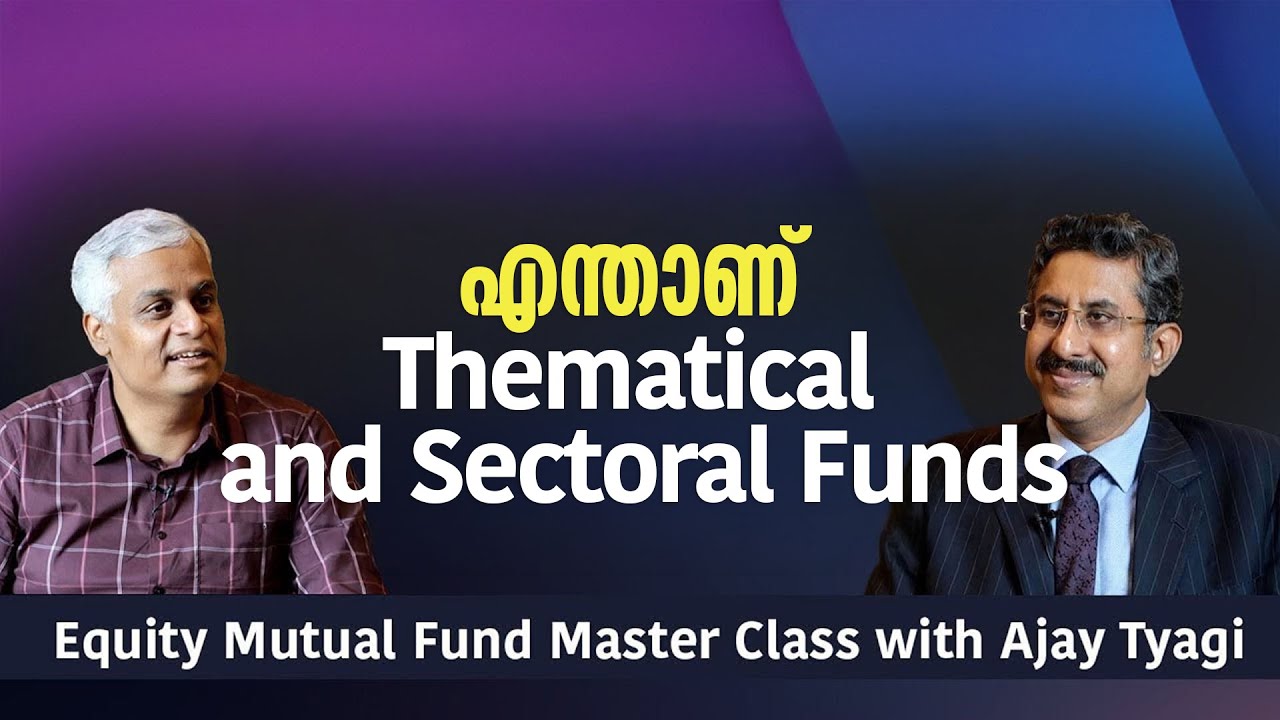 എന്താണ്
Thematical and Sectoral Funds

Equity Mutual Fund Master Class with Ajay Tyagi